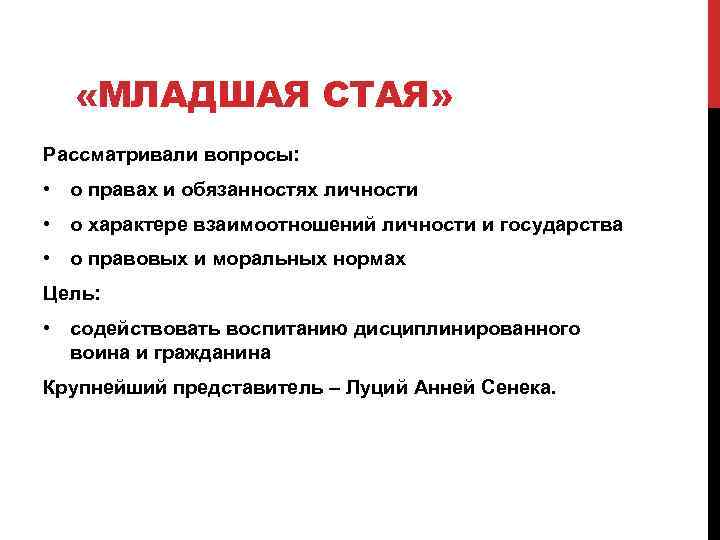 «МЛАДШАЯ СТАЯ»

Рассматривали вопросы:

• о правах и обязанностях личности
• о характере взаимоотношений личности и государства
• о правовых и моральных нормах

Цель:

• содействовать воспитанию дисциплинированного воина и гражданина

Крупнейший представитель – Луций Анней Сенека.